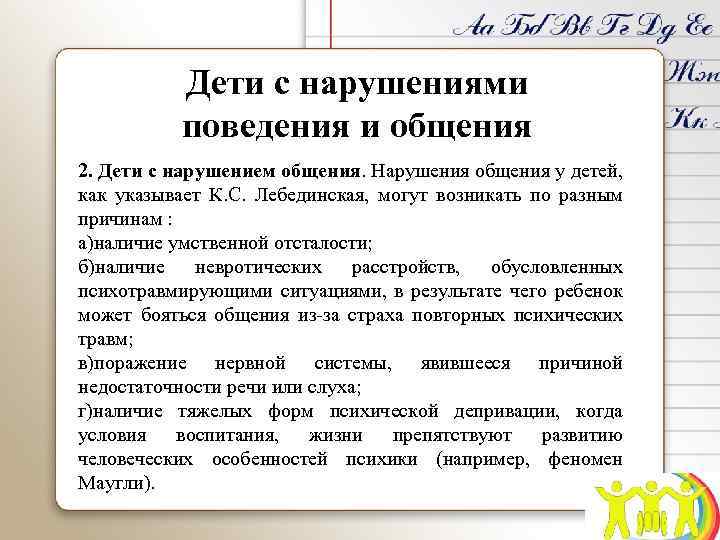 Аа Бб Вв Гг Дд Ее
Жж
Кк

Дети с нарушениями поведения и общения

2. Дети с нарушением общения. Нарушения общения у детей, как указывает К.С. Лебединская, могут возникать по разным причинам :
а)наличие умственной отсталости;
б)наличие невротических расстройств, обусловленных психотравмирующими ситуациями, в результате чего ребенок может бояться общения из-за страха повторных психических травм;
в)поражение нервной системы, явившееся причиной недостаточности речи или слуха;
г)наличие тяжелых форм психической депривации, когда условия воспитания, жизни препятствуют развитию человеческих особенностей психики (например, феномен Маугли).